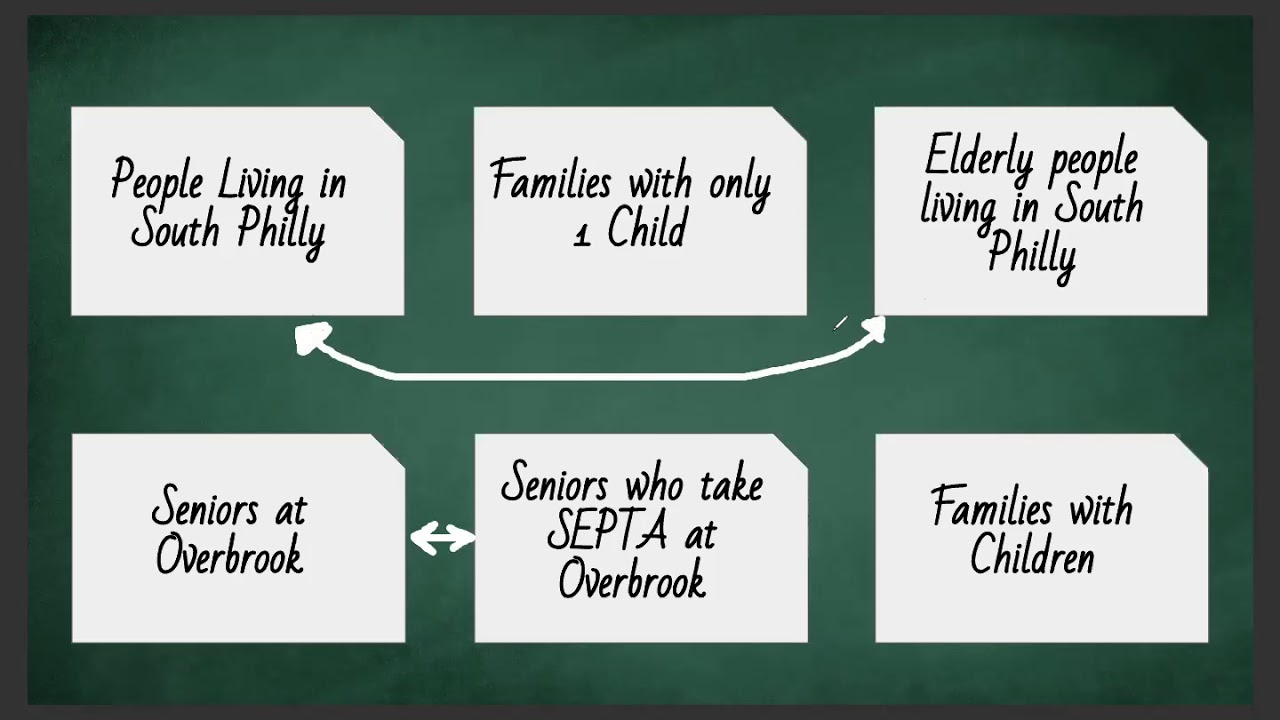 People Living in South Philly

Families with only 1 Child

Elderly people living in South Philly

Seniors at Overbrook

Seniors who take SEPTA at Overbrook

Families with Children